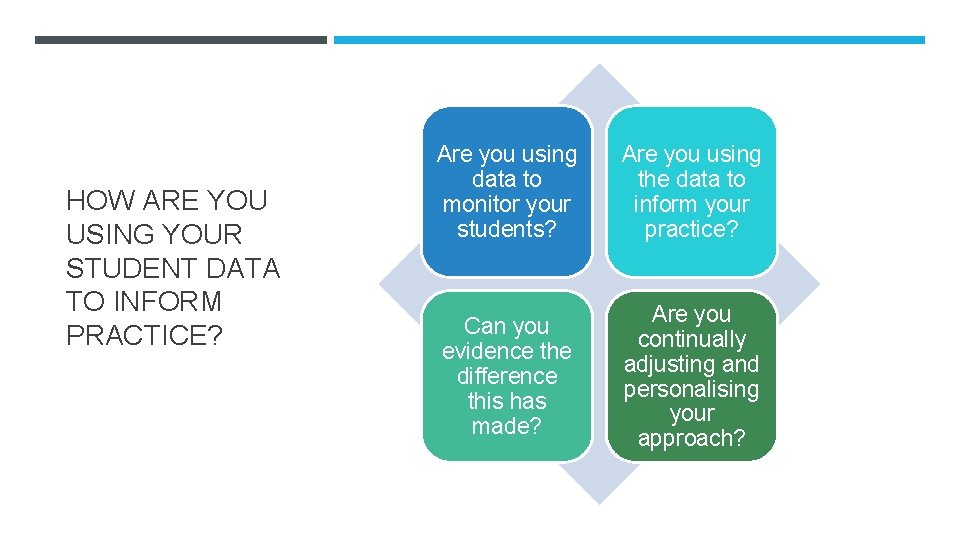 HOW ARE YOU USING YOUR STUDENT DATA TO INFORM PRACTICE?

Are you using data to monitor your students?

Are you using the data to inform your practice?

Can you evidence the difference this has made?

Are you continually adjusting and personalising your approach?